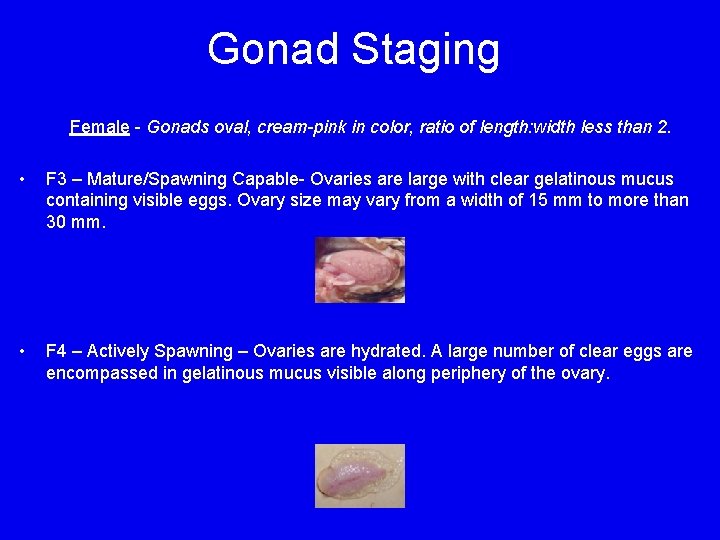 Gonad Staging

Female - Gonads oval, cream-pink in color, ratio of length:width less than 2.

• F3 – Mature/Spawning Capable- Ovaries are large with clear gelatinous mucus containing visible eggs. Ovary size may vary from a width of 15 mm to more than 30 mm.

• F4 – Actively Spawning – Ovaries are hydrated. A large number of clear eggs are encompassed in gelatinous mucus visible along periphery of the ovary.